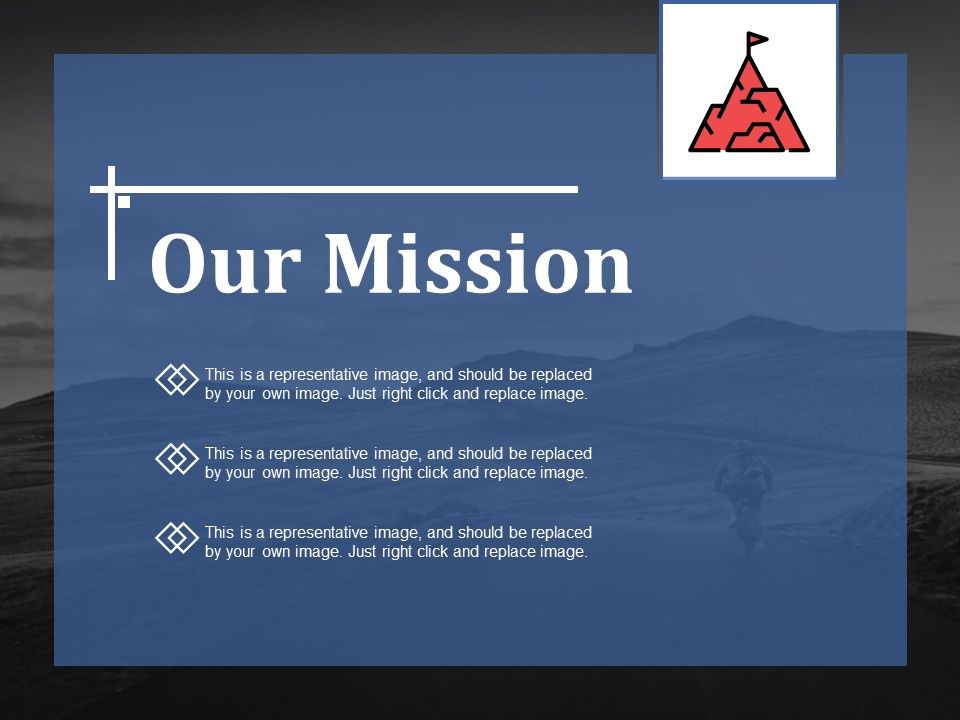 Our Mission

This is a representative image, and should be replaced by your own image. Just right click and replace image.

This is a representative image, and should be replaced by your own image. Just right click and replace image.

This is a representative image, and should be replaced by your own image. Just right click and replace image.